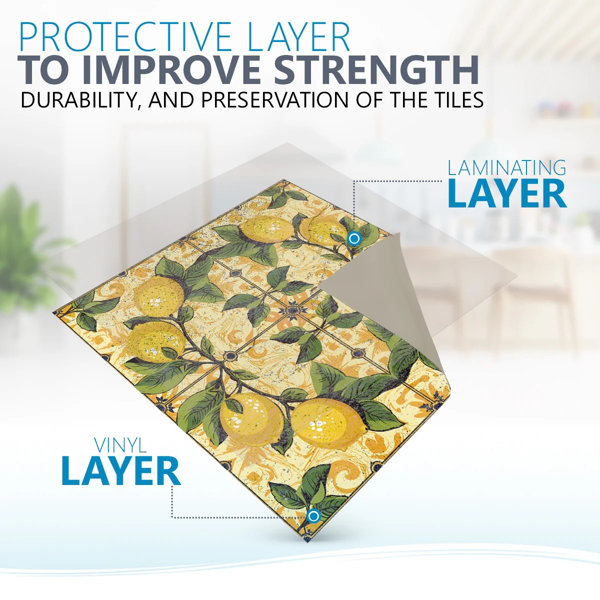 PROTECTIVE LAYER
TO IMPROVE STRENGTH
DURABILITY, AND PRESERVATION OF THE TILES

LAMINATING
LAYER

VINYL
LAYER